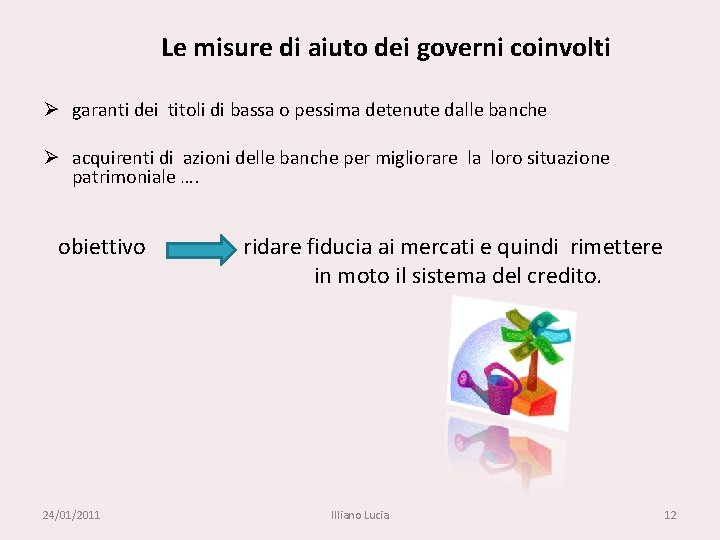 Le misure di aiuto dei governi coinvolti

➢ garanti dei titoli di bassa o pessima detenute dalle banche

➢ acquirenti di azioni delle banche per migliorare la loro situazione patrimoniale ….

obiettivo ridare fiducia ai mercati e quindi rimettere in moto il sistema del credito.

24/01/2011 Illiano Lucia 12